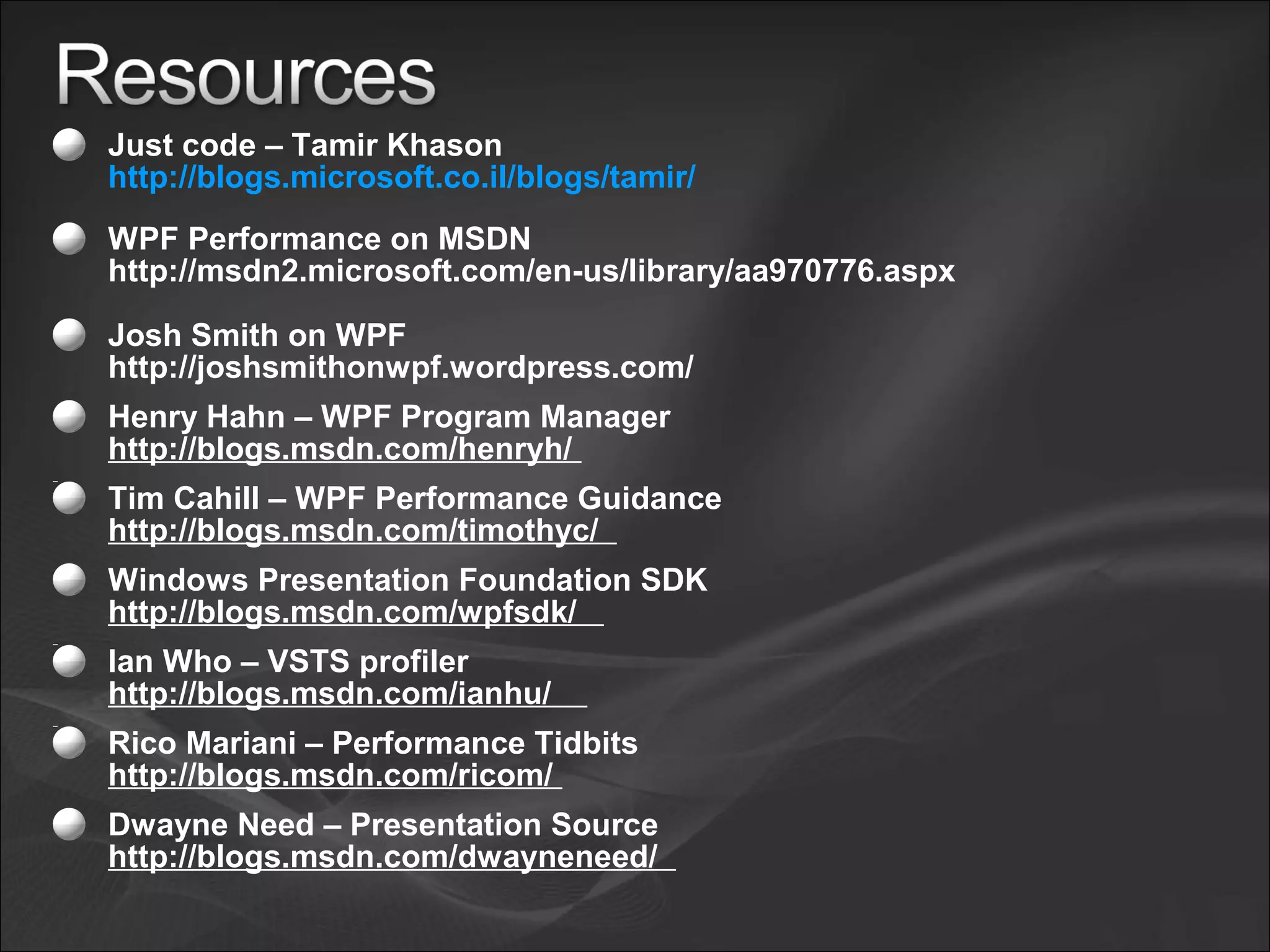 Resources

Just code – Tamir Khason
http://blogs.microsoft.co.il/blogs/tamir/

WPF Performance on MSDN
http://msdn2.microsoft.com/en-us/library/aa970776.aspx

Josh Smith on WPF
http://joshsmithonwpf.wordpress.com/

Henry Hahn – WPF Program Manager
http://blogs.msdn.com/henryh/

Tim Cahill – WPF Performance Guidance
http://blogs.msdn.com/timothyc/

Windows Presentation Foundation SDK
http://blogs.msdn.com/wpfsdk/

Ian Who – VSTS profiler
http://blogs.msdn.com/ianhu/

Rico Mariani – Performance Tidbits
http://blogs.msdn.com/ricom/

Dwayne Need – Presentation Source
http://blogs.msdn.com/dwayneneed/